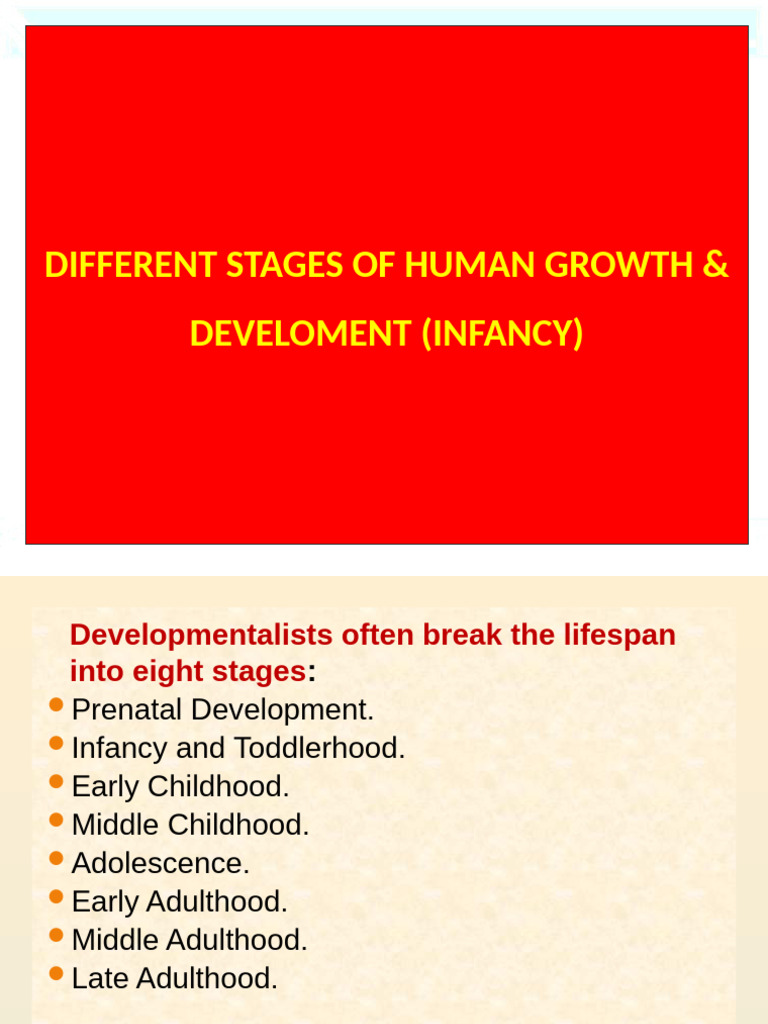 DIFFERENT STAGES OF HUMAN GROWTH & DEVELOMENT (INFANCY)

Developmentalists often break the lifespan into eight stages:
- Prenatal Development.
- Infancy and Toddlerhood.
- Early Childhood.
- Middle Childhood.
- Adolescence.
- Early Adulthood.
- Middle Adulthood.
- Late Adulthood.